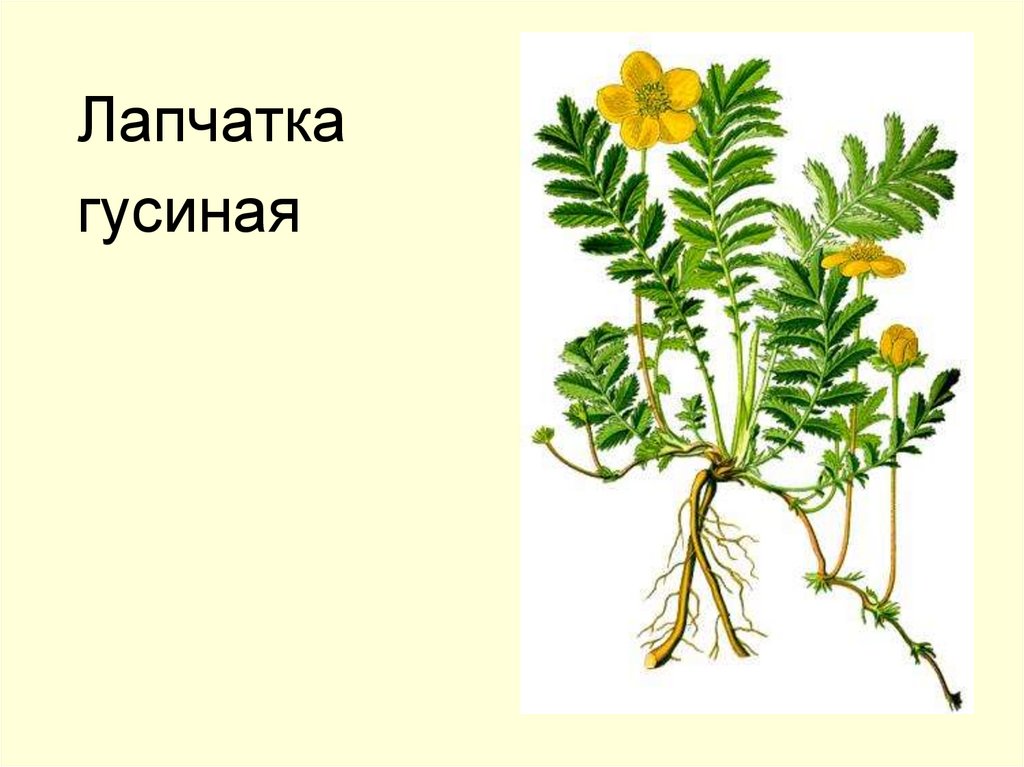 Лапчатка гусиная